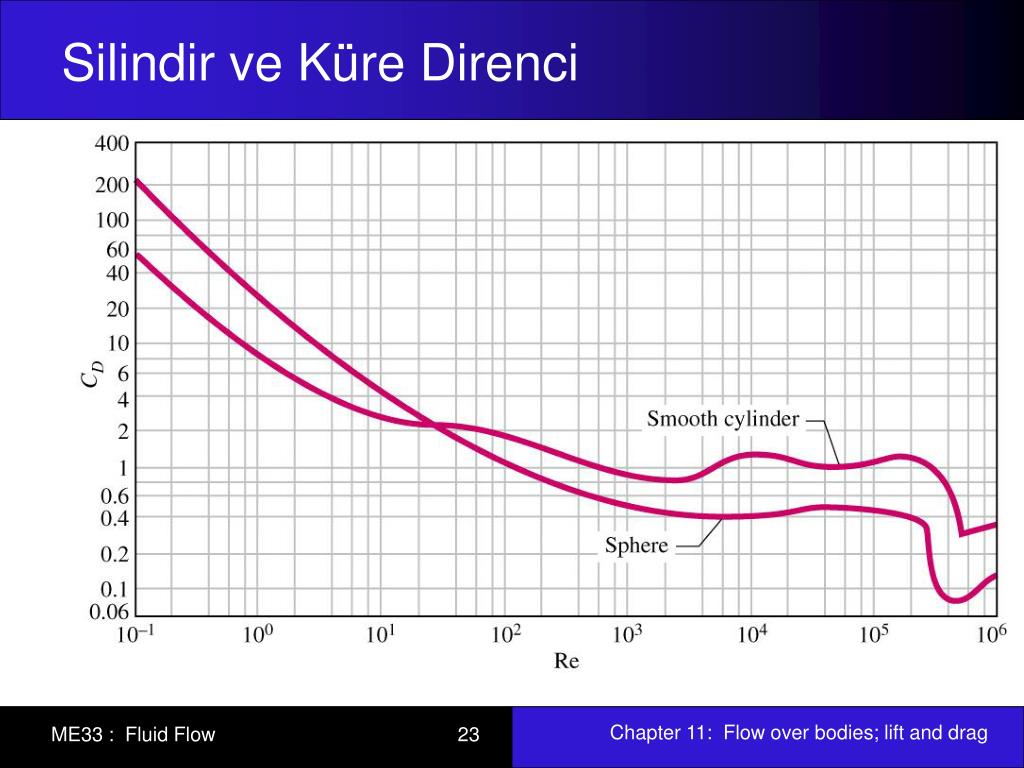 Silindir ve Küre Direnci

400
200
100
60
40
20
10
6
4
2
1
0.6
0.4
0.2
0.1
0.06

$C_D$

Smooth cylinder

Sphere

$10^{-1}$ $10^0$ $10^1$ $10^2$ $10^3$ $10^4$ $10^5$ $10^6$

Re

ME33 : Fluid Flow

23

Chapter 11: Flow over bodies; lift and drag